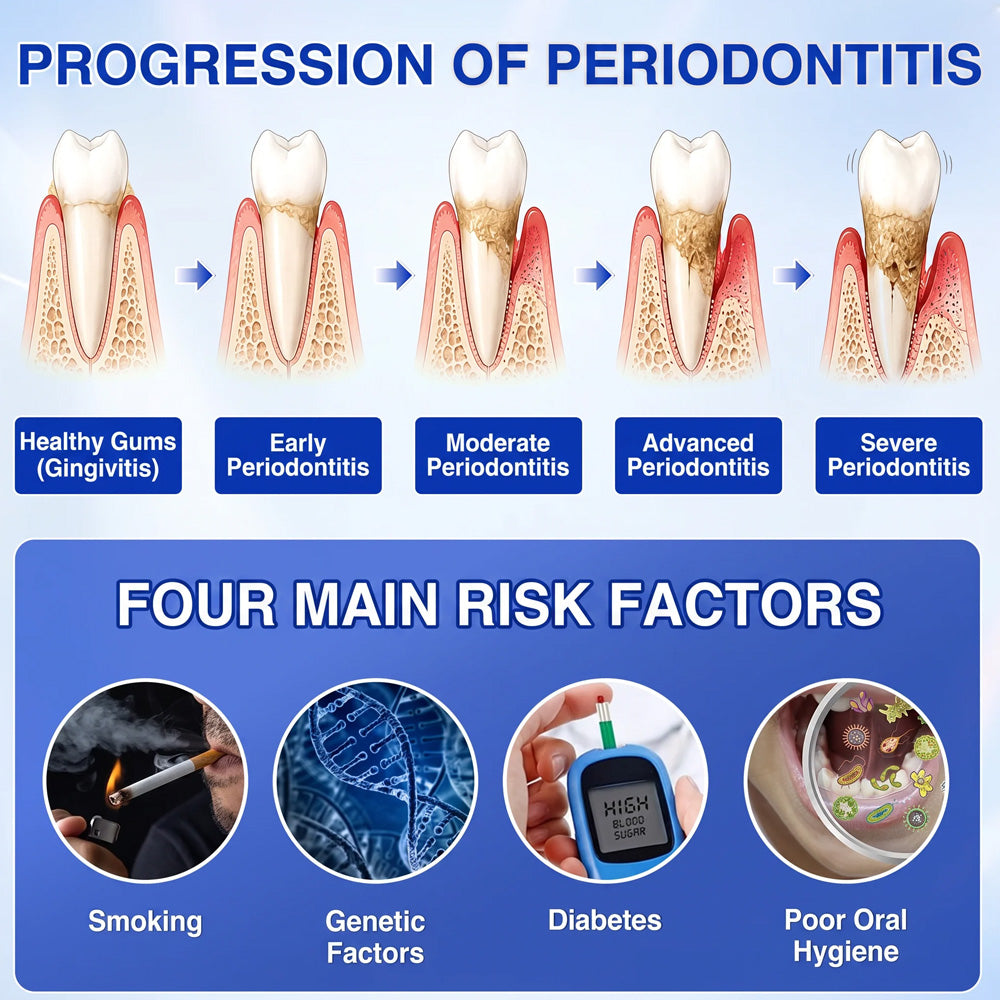 PROGRESSION OF PERIODONTITIS

Healthy Gums (Gingivitis)

Early Periodontitis

Moderate Periodontitis

Advanced Periodontitis

Severe Periodontitis

FOUR MAIN RISK FACTORS

HIGH BLOOD SUGAR

Smoking

Genetic Factors

Diabetes

Poor Oral Hygiene